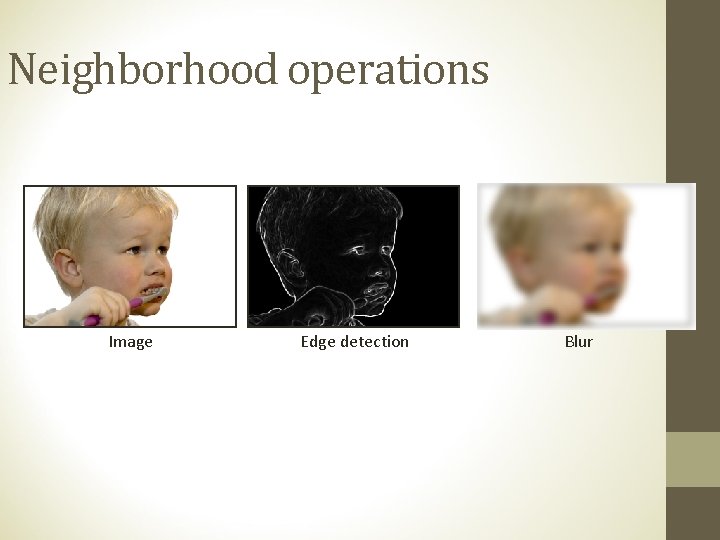 Neighborhood operations

Image

Edge detection

Blur